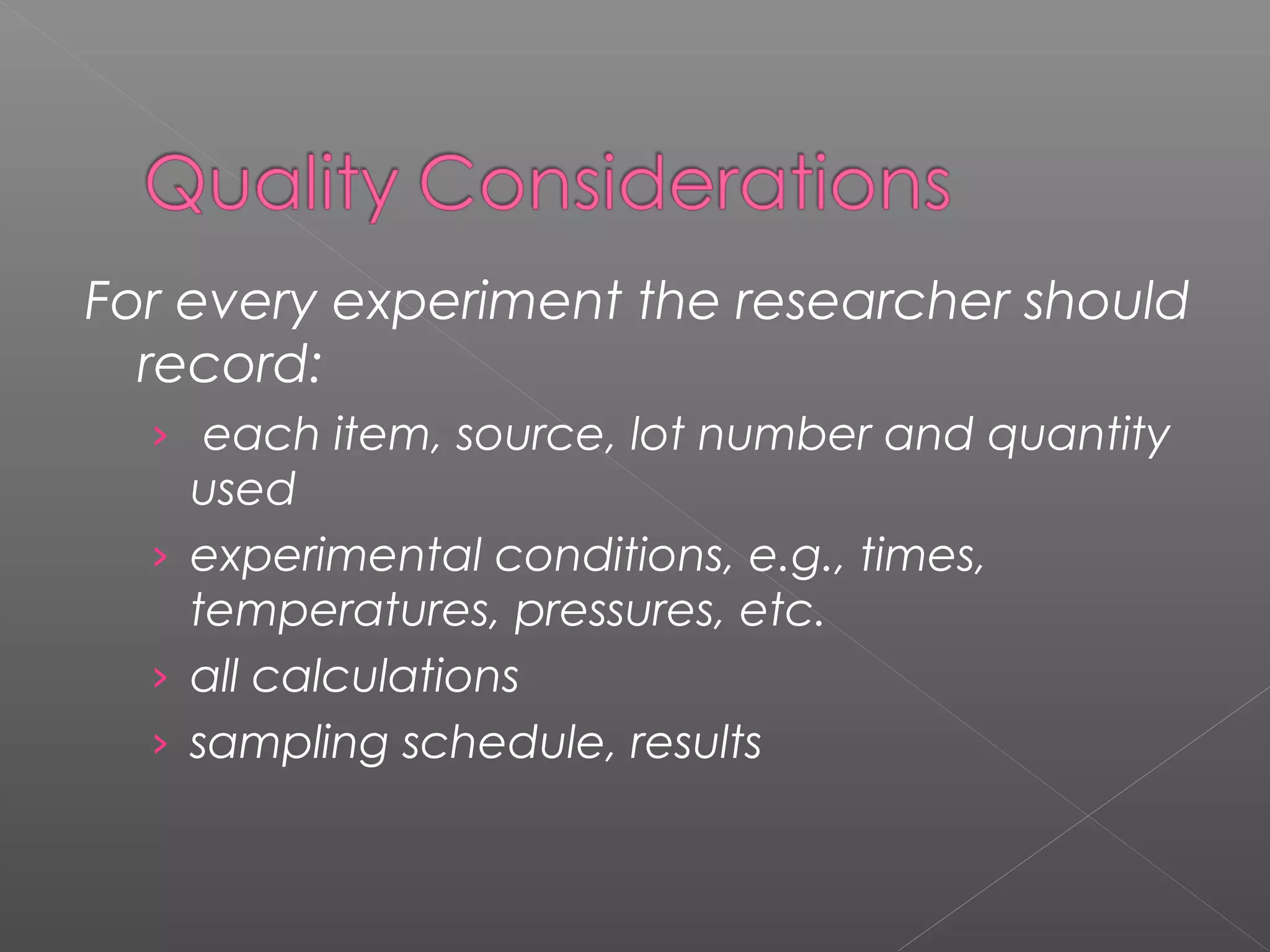 Quality Considerations

For every experiment the researcher should record:

› each item, source, lot number and quantity used
› experimental conditions, e.g., times, temperatures, pressures, etc.
› all calculations
› sampling schedule, results